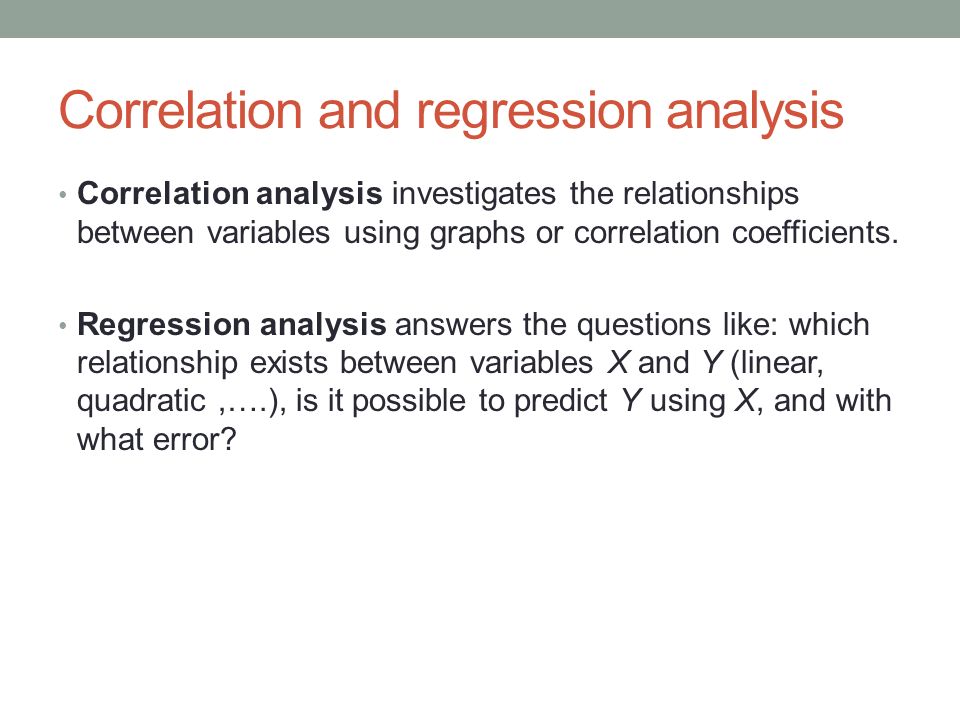 Correlation and regression analysis

• Correlation analysis investigates the relationships between variables using graphs or correlation coefficients.

• Regression analysis answers the questions like: which relationship exists between variables $X$ and $Y$ (linear, quadratic ,….), is it possible to predict $Y$ using $X$, and with what error?